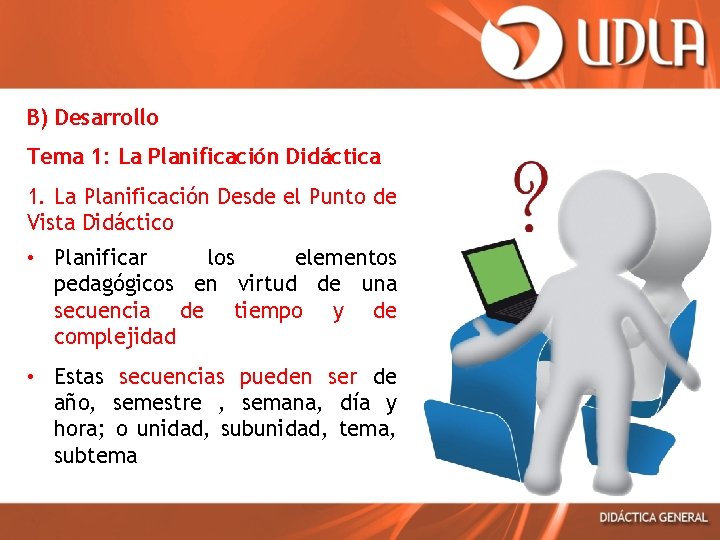 UDLA

B) Desarrollo

Tema 1: La Planificación Didáctica

1. La Planificación Desde el Punto de Vista Didáctico

• Planificar los elementos pedagógicos en virtud de una secuencia de tiempo y de complejidad

• Estas secuencias pueden ser de año, semestre , semana, día y hora; o unidad, subunidad, tema, subtema

?

DIDÁCTICA GENERAL